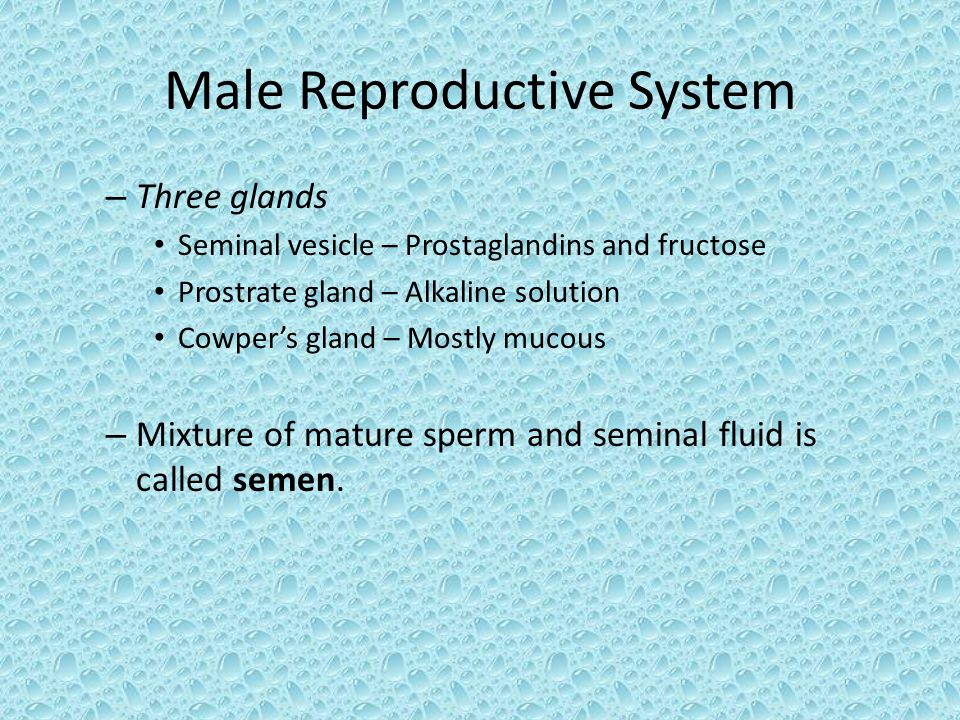 Male Reproductive System

– Three glands
• Seminal vesicle – Prostaglandins and fructose
• Prostrate gland – Alkaline solution
• Cowper's gland – Mostly mucous

– Mixture of mature sperm and seminal fluid is called semen.